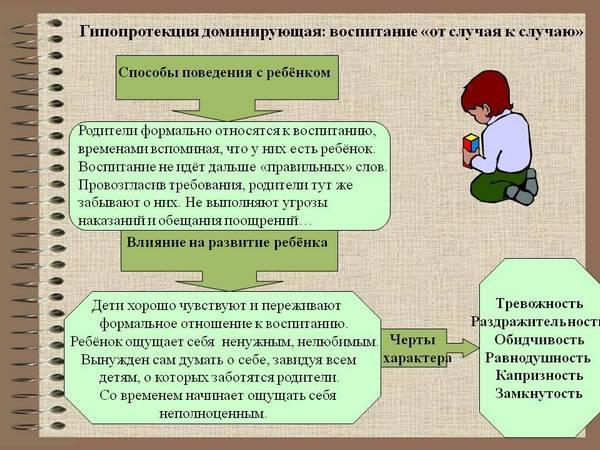 Гипопротекция доминирующая: воспитание «от случая к случаю»

Способы поведения с ребёнком

Родители формально относятся к воспитанию, временами вспоминая, что у них есть ребёнок. Воспитание не идёт дальше «правильных» слов. Провозгласив требования, родители тут же забывают о них. Не выполняют угрозы наказаний и обещания поощрений…

Влияние на развитие ребёнка

Дети хорошо чувствуют и переживают формальное отношение к воспитанию. Ребёнок ощущает себя ненужным, нелюбимым. Вынужден сам думать о себе, завидуя всем детям, о которых заботятся родители. Со временем начинает ощущать себя неполноценным.

Черты характера

Тревожность
Раздражительность
Обидчивость
Равнодушность
Капризность
Замкнутость